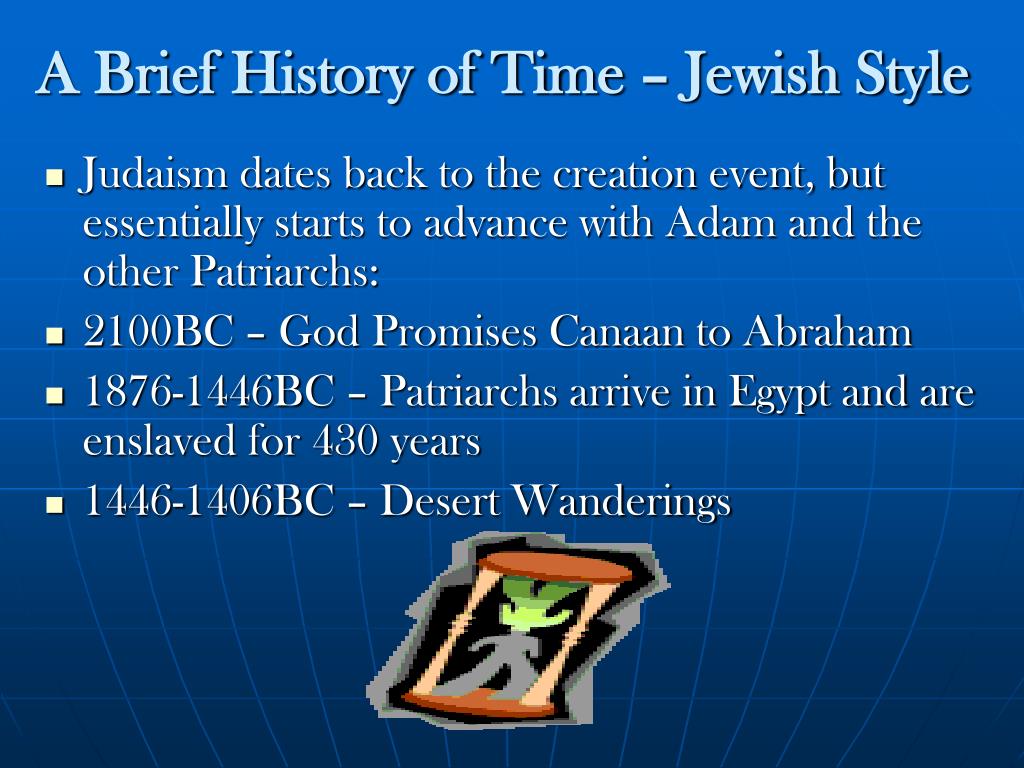 A Brief History of Time – Jewish Style

- Judaism dates back to the creation event, but essentially starts to advance with Adam and the other Patriarchs:
- 2100BC – God Promises Canaan to Abraham
- 1876-1446BC – Patriarchs arrive in Egypt and are enslaved for 430 years
- 1446-1406BC – Desert Wanderings